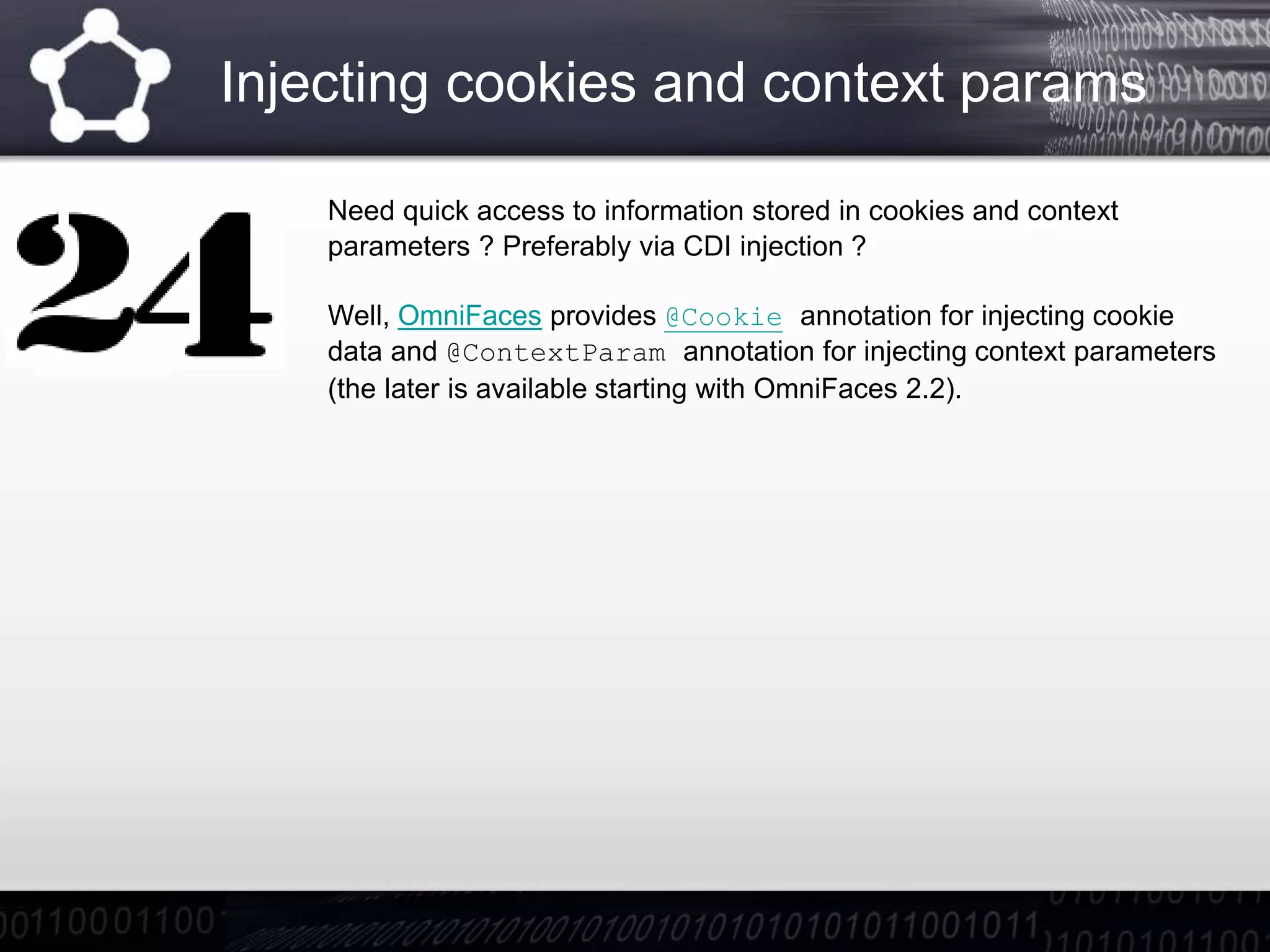 Injecting cookies and context params

24

Need quick access to information stored in cookies and context parameters ? Preferably via CDI injection ?

Well, OmniFaces provides @Cookie annotation for injecting cookie data and @ContextParam annotation for injecting context parameters (the later is available starting with OmniFaces 2.2).